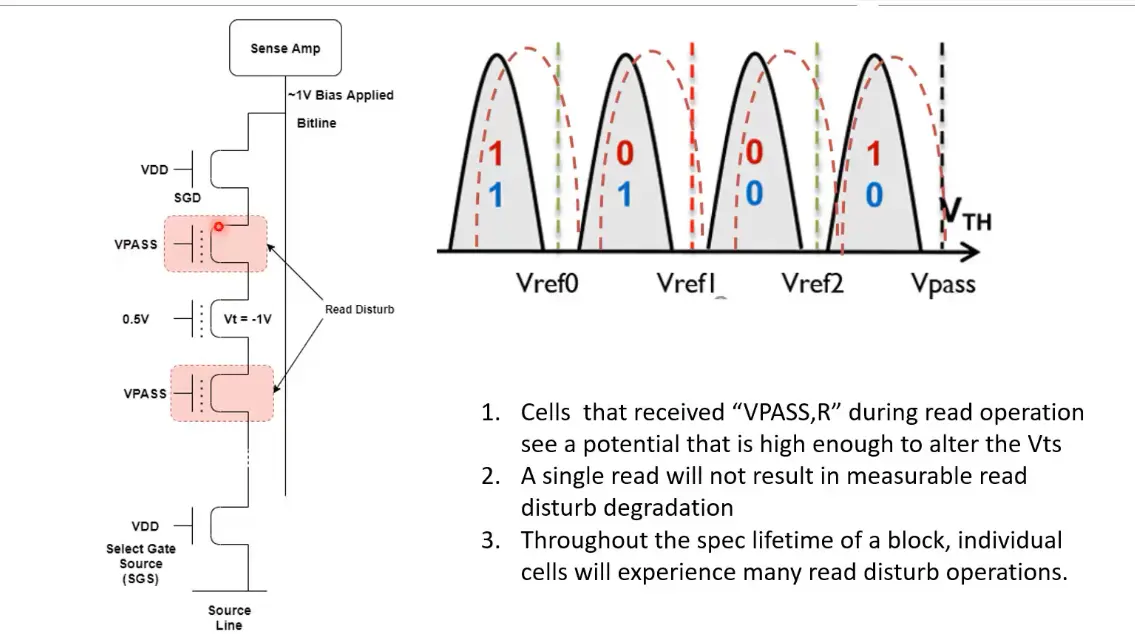 Sense Amp

~1V Bias Applied

Bitline

VDD

SGD

VPASS

0.5V

Vt = -1V

Read Disturb

VPASS

VDD

Select Gate Source (SGS)

Source Line

1 1

0 1

0 0

1 0

$V_{TH}$

Vref0 Vref1 Vref2 Vpass

1. Cells that received “VPASS,R” during read operation see a potential that is high enough to alter the Vts
2. A single read will not result in measurable read disturb degradation
3. Throughout the spec lifetime of a block, individual cells will experience many read disturb operations.